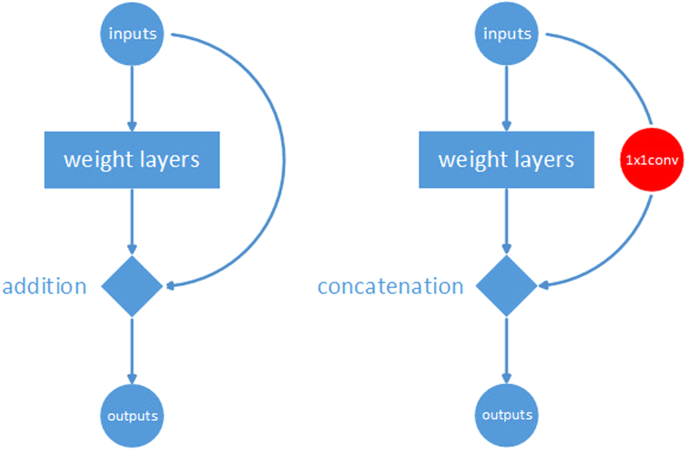 inputs

weight layers

addition

outputs

inputs

weight layers

1x1conv

concatenation

outputs